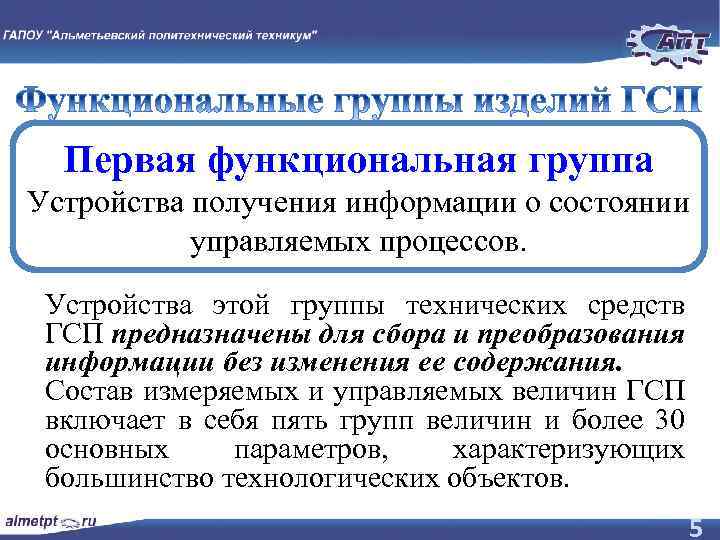 ГАПОУ "Альметьевский политехнический техникум"

АПТ

Функциональные группы изделий ГСП

Первая функциональная группа

Устройства получения информации о состоянии управляемых процессов.

Устройства этой группы технических средств ГСП предназначены для сбора и преобразования информации без изменения ее содержания.

Состав измеряемых и управляемых величин ГСП включает в себя пять групп величин и более 30 основных параметров, характеризующих большинство технологических объектов.

almetpt.ru

5